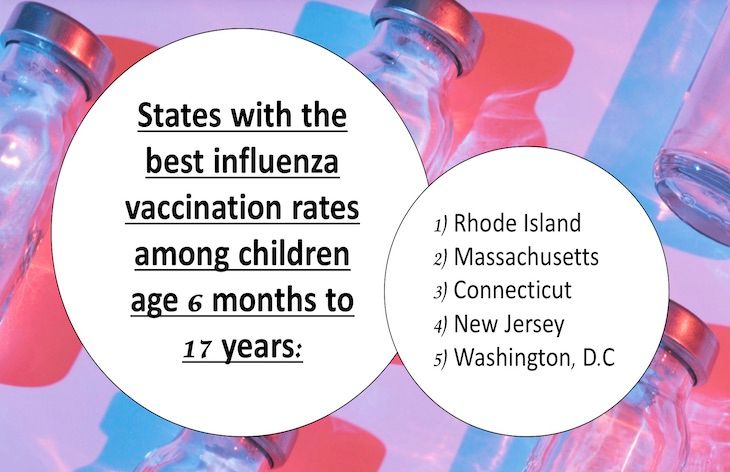 States with the best influenza vaccination rates among children age 6 months to 17 years:

1) Rhode Island
2) Massachusetts
3) Connecticut
4) New Jersey
5) Washington, D.C